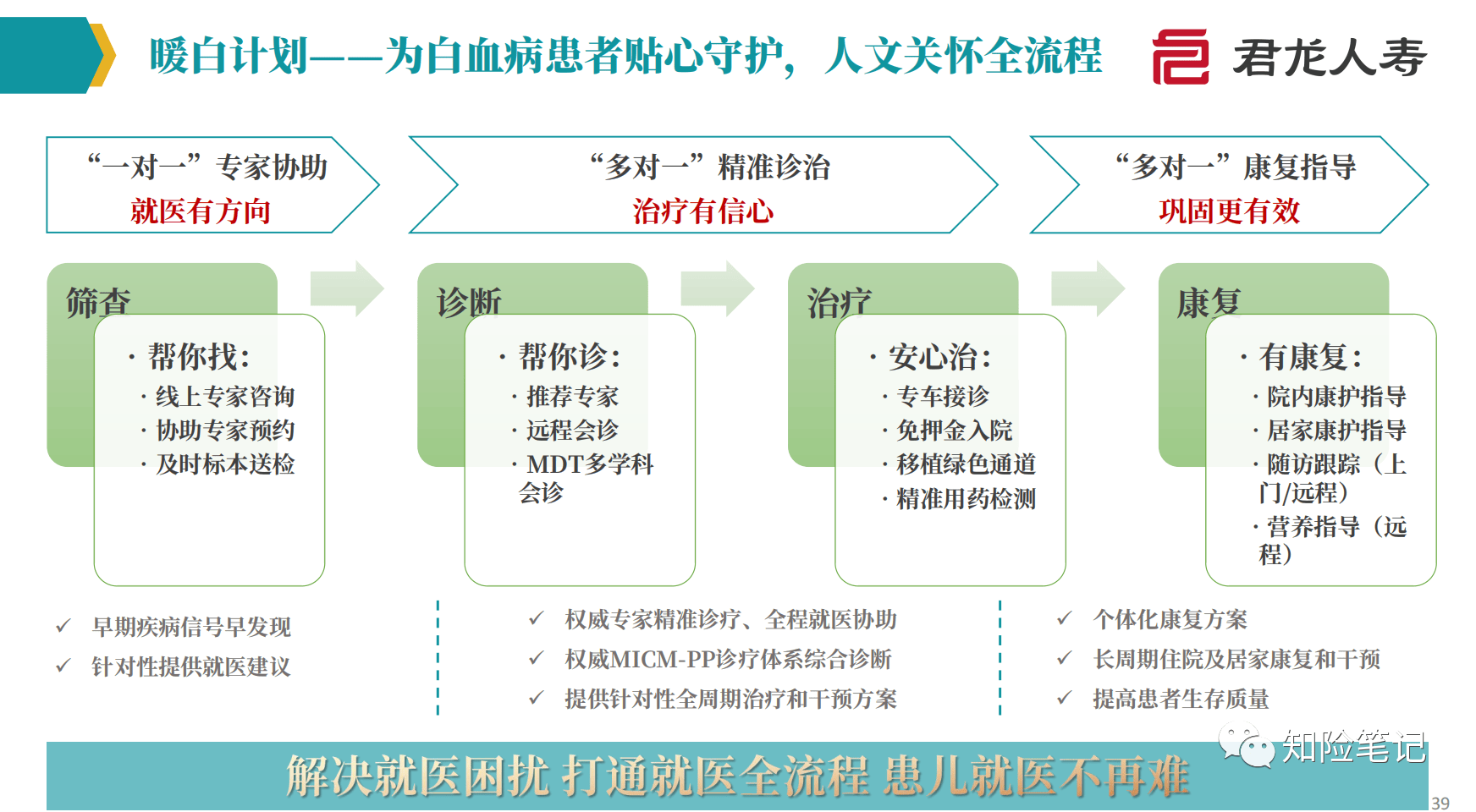 暖白计划——为白血病患者贴心守护，人文关怀全流程

君龙人寿

“一对一”专家协助
就医有方向

“多对一”精准诊治
治疗有信心

“多对一”康复指导
巩固更有效

筛查

· 帮你找：
· 线上专家咨询
· 协助专家预约
· 及时标本送检

诊断

· 帮你诊：
· 推荐专家
· 远程会诊
· MDT多学科会诊

治疗

· 安心治：
· 专车接诊
· 免押金入院
· 移植绿色通道
· 精准用药检测

康复

· 有康复：
· 院内康护指导
· 居家康护指导
· 随访跟踪（上门/远程）
· 营养指导（远程）

✓ 早期疾病信号早发现
✓ 针对性提供就医建议

✓ 权威专家精准诊疗、全程就医协助
✓ 权威MICM-PP诊疗体系综合诊断
✓ 提供针对性全周期治疗和干预方案

✓ 个体化康复方案
✓ 长周期住院及居家康复和干预
✓ 提高患者生存质量

解决就医困扰 打通就医全流程 患儿就医不再难

知险笔记

39